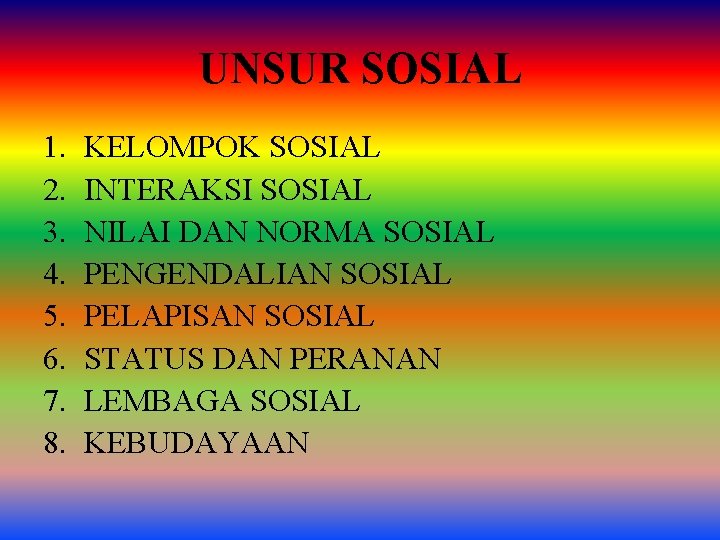 UNSUR SOSIAL

1. KELOMPOK SOSIAL
2. INTERAKSI SOSIAL
3. NILAI DAN NORMA SOSIAL
4. PENGENDALIAN SOSIAL
5. PELAPISAN SOSIAL
6. STATUS DAN PERANAN
7. LEMBAGA SOSIAL
8. KEBUDAYAAN